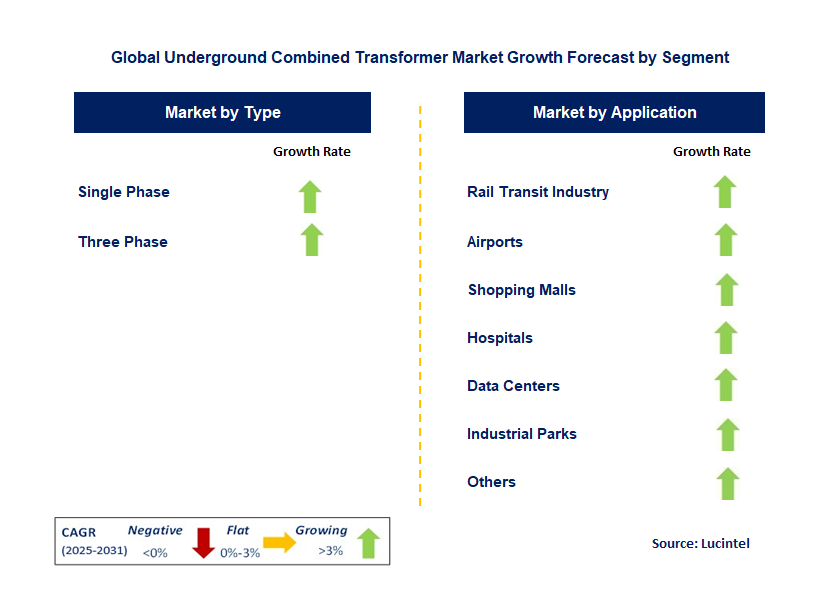 Global Underground Combined Transformer Market Growth Forecast by Segment

Market by Type

Growth Rate

Single Phase

Three Phase

Market by Application

Growth Rate

Rail Transit Industry

Airports

Shopping Malls

Hospitals

Data Centers

Industrial Parks

Others

CAGR (2025-2031) Negative <0% Flat 0%-3% Growing >3%

Source: Lucintel